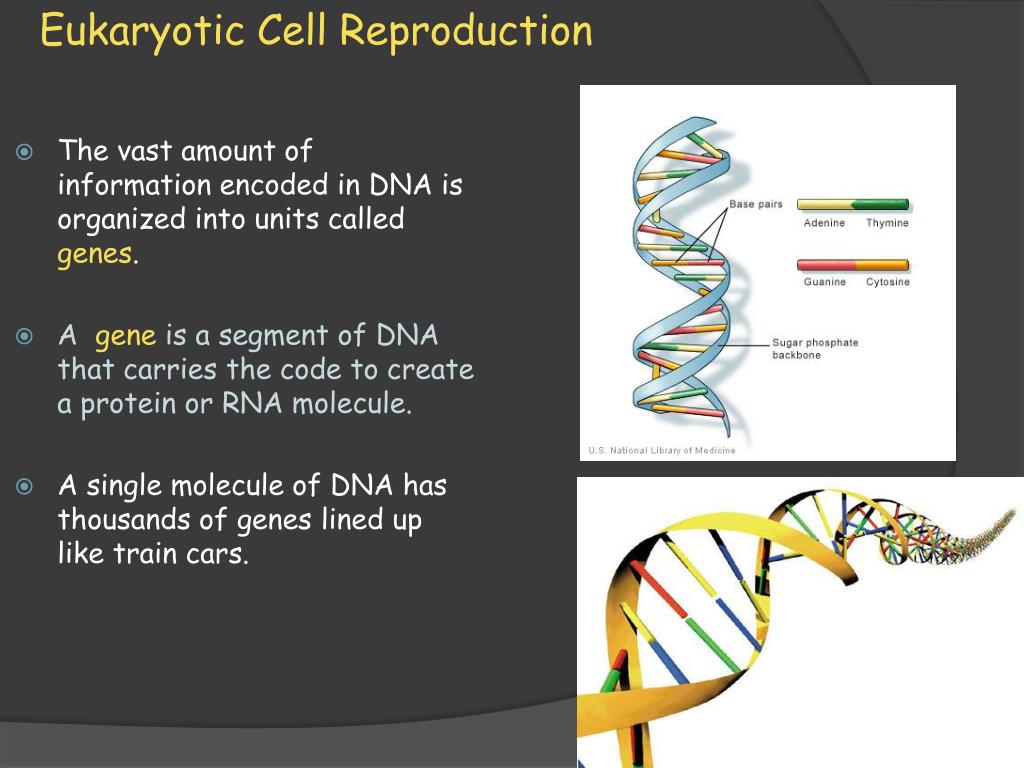 Eukaryotic Cell Reproduction

The vast amount of information encoded in DNA is organized into units called genes.

A gene is a segment of DNA that carries the code to create a protein or RNA molecule.

A single molecule of DNA has thousands of genes lined up like train cars.

Base pairs

Adenine Thymine

Guanine Cytosine

Sugar phosphate backbone

U.S. National Library of Medicine